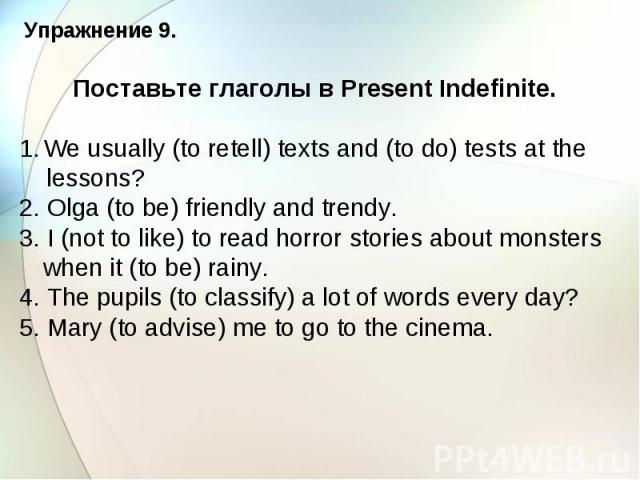 Упражнение 9.

Поставьте глаголы в Present Indefinite.

1. We usually (to retell) texts and (to do) tests at the lessons?
2. Olga (to be) friendly and trendy.
3. I (not to like) to read horror stories about monsters when it (to be) rainy.
4. The pupils (to classify) a lot of words every day?
5. Mary (to advise) me to go to the cinema.

PPt4WEB.ru